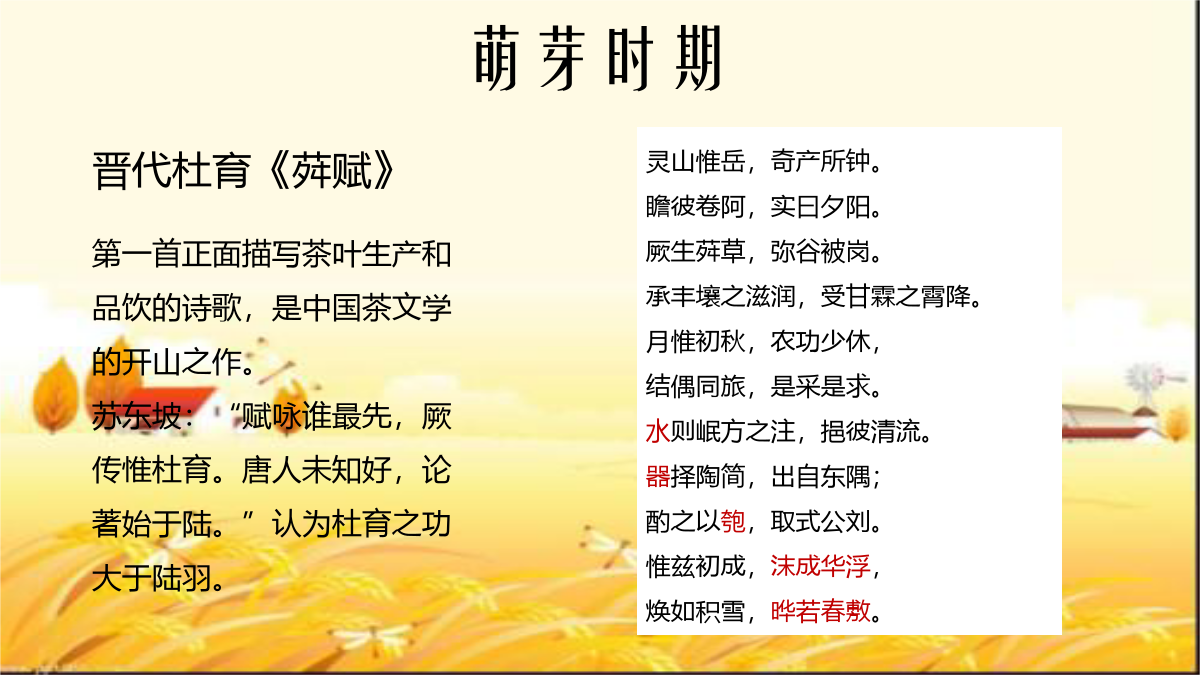 萌芽时期

晋代杜育《荈赋》

第一首正面描写茶叶生产和品饮的诗歌，是中国茶文学的开山之作。
苏东坡：“赋咏谁最先，厥传惟杜育。唐人未知好，论著始于陆。”认为杜育之功大于陆羽。

灵山惟岳，奇产所钟。
瞻彼卷阿，实曰夕阳。
厥生荈草，弥谷被岗。
承丰壤之滋润，受甘霖之霄降。
月惟初秋，农功少休，
结偶同旅，是采是求。
水则岷方之注，挹彼清流。
器择陶简，出自东隅；
酌之以匏，取式公刘。
惟兹初成，沫成华浮，
焕如积雪，晔若春敷。